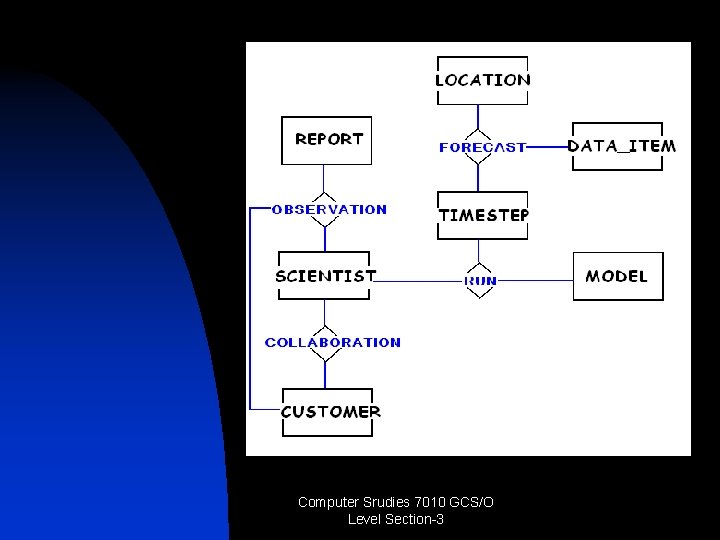 LOCATION

REPORT

FORECAST

DATA_ITEM

OBSERVATION

TIMESTEP

SCIENTIST

RUN

MODEL

COLLABORATION

CUSTOMER

Computer Srudies 7010 GCS/O Level Section-3